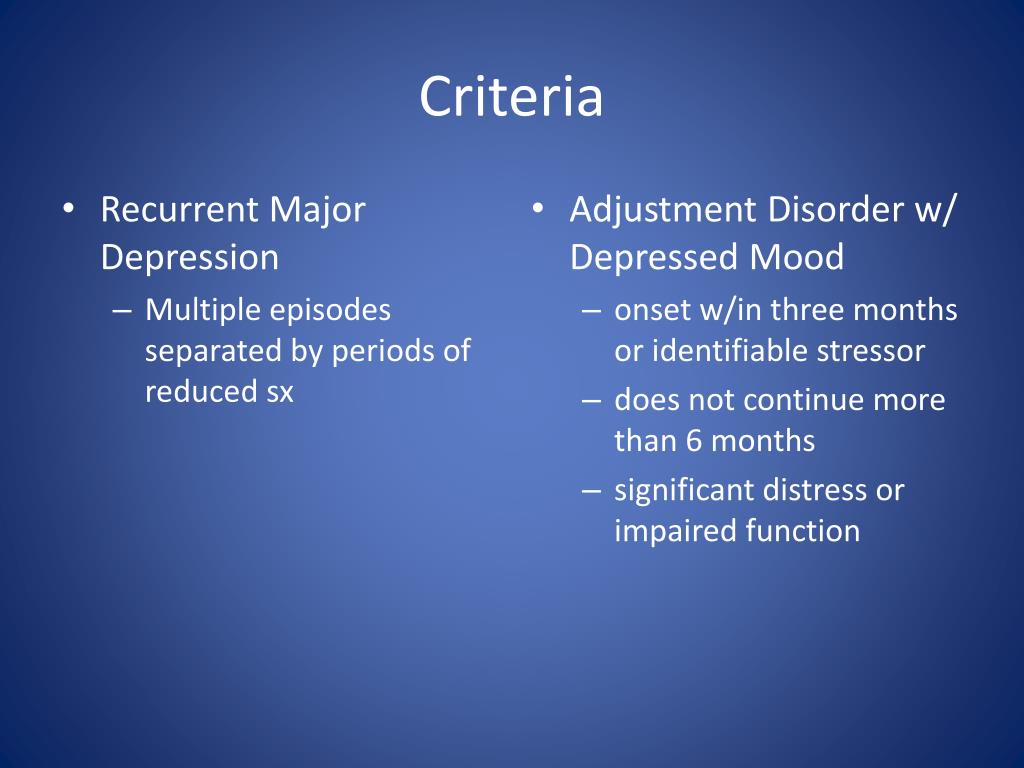 Criteria

• Recurrent Major Depression
– Multiple episodes separated by periods of reduced sx

• Adjustment Disorder w/ Depressed Mood
– onset w/in three months or identifiable stressor
– does not continue more than 6 months
– significant distress or impaired function